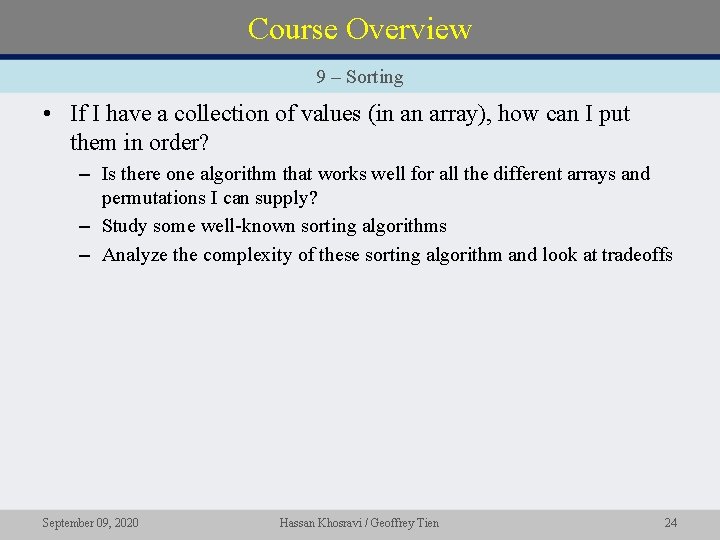 Course Overview

9 – Sorting

• If I have a collection of values (in an array), how can I put them in order?
  – Is there one algorithm that works well for all the different arrays and permutations I can supply?
  – Study some well-known sorting algorithms
  – Analyze the complexity of these sorting algorithm and look at tradeoffs

September 09, 2020 Hassan Khosravi / Geoffrey Tien 24